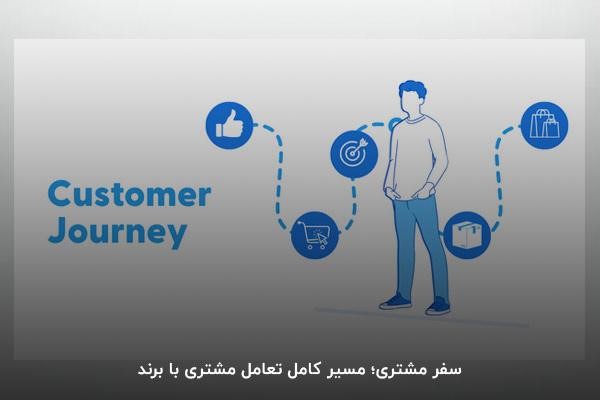 Customer Journey

سفر مشتری؛ مسیر کامل تعامل مشتری با برند